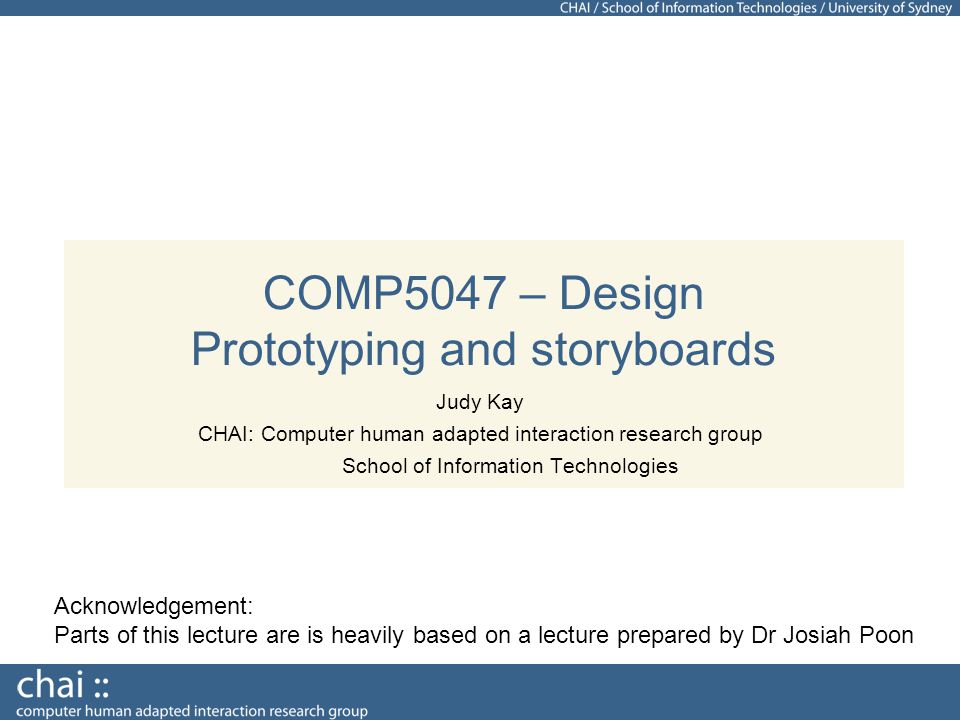 CHAI / School of Information Technologies / University of Sydney

COMP5047 – Design
Prototyping and storyboards

Judy Kay
CHAI: Computer human adapted interaction research group
School of Information Technologies

Acknowledgement:
Parts of this lecture are is heavily based on a lecture prepared by Dr Josiah Poon

chai ::
computer human adapted interaction research group